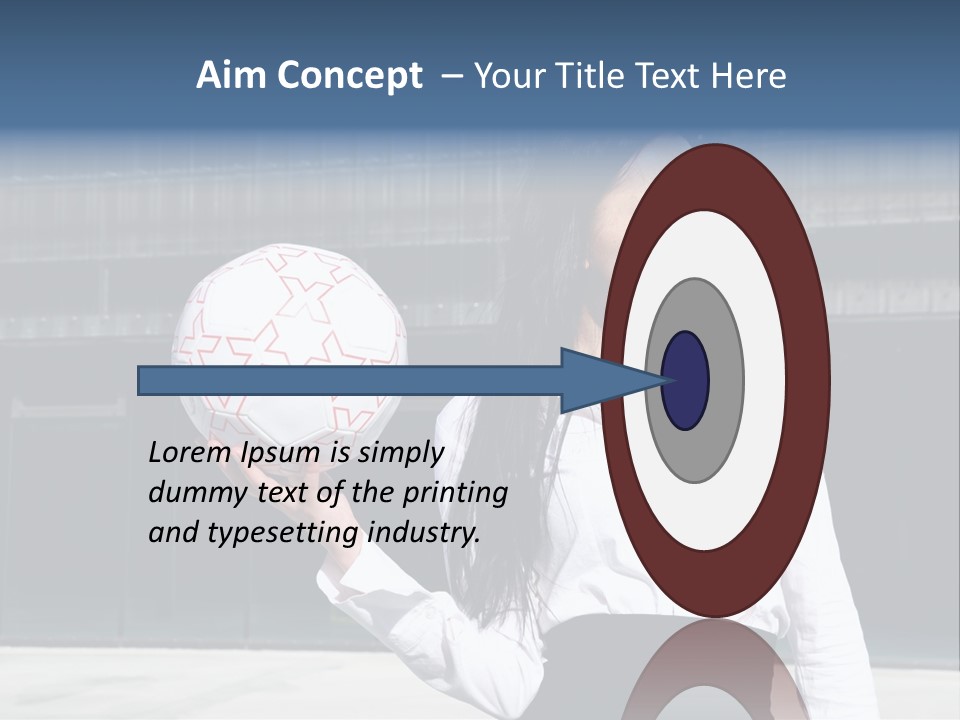 Aim Concept – Your Title Text Here

Lorem Ipsum is simply dummy text of the printing and typesetting industry.